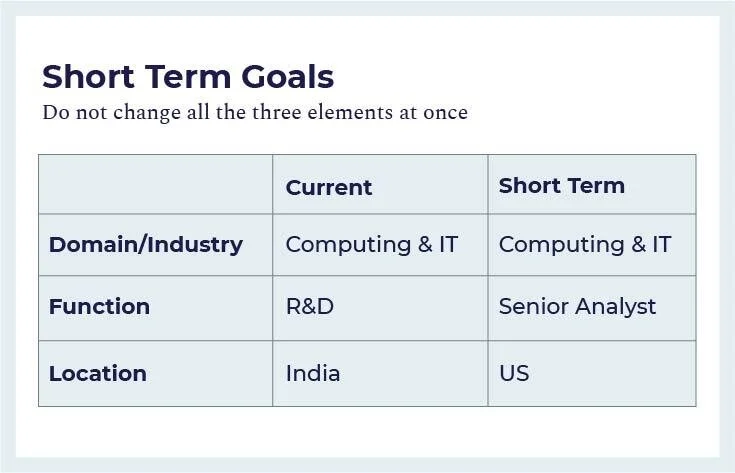 Short Term Goals
Do not change all the three elements at once

| | Current | Short Term |
|---|---|---|
| Domain/Industry | Computing & IT | Computing & IT |
| Function | R&D | Senior Analyst |
| Location | India | US |